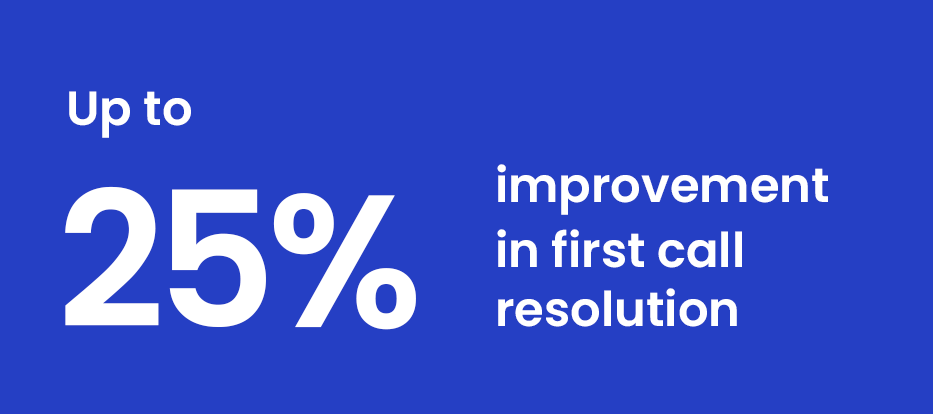 Up to

25%

improvement in first call resolution